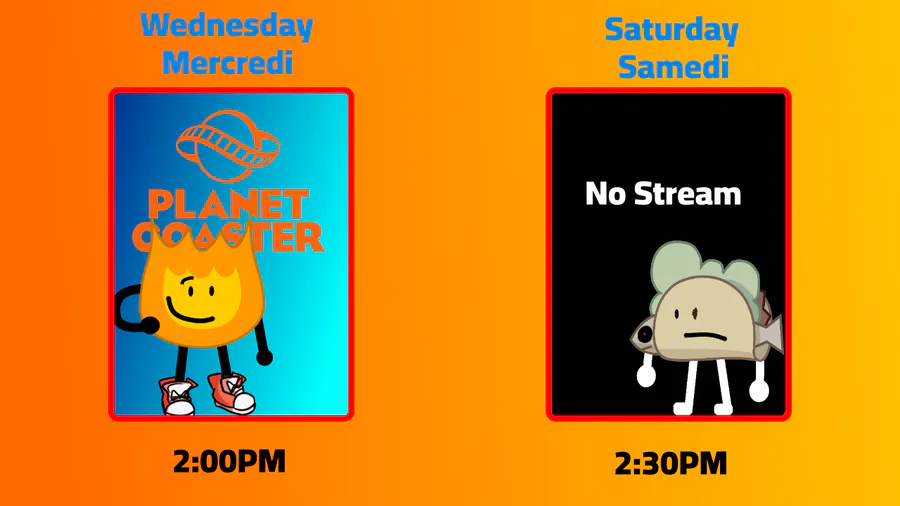 Wednesday
Mercredi

PLANET COASTER

2:00PM

Saturday
Samedi

No Stream

2:30PM